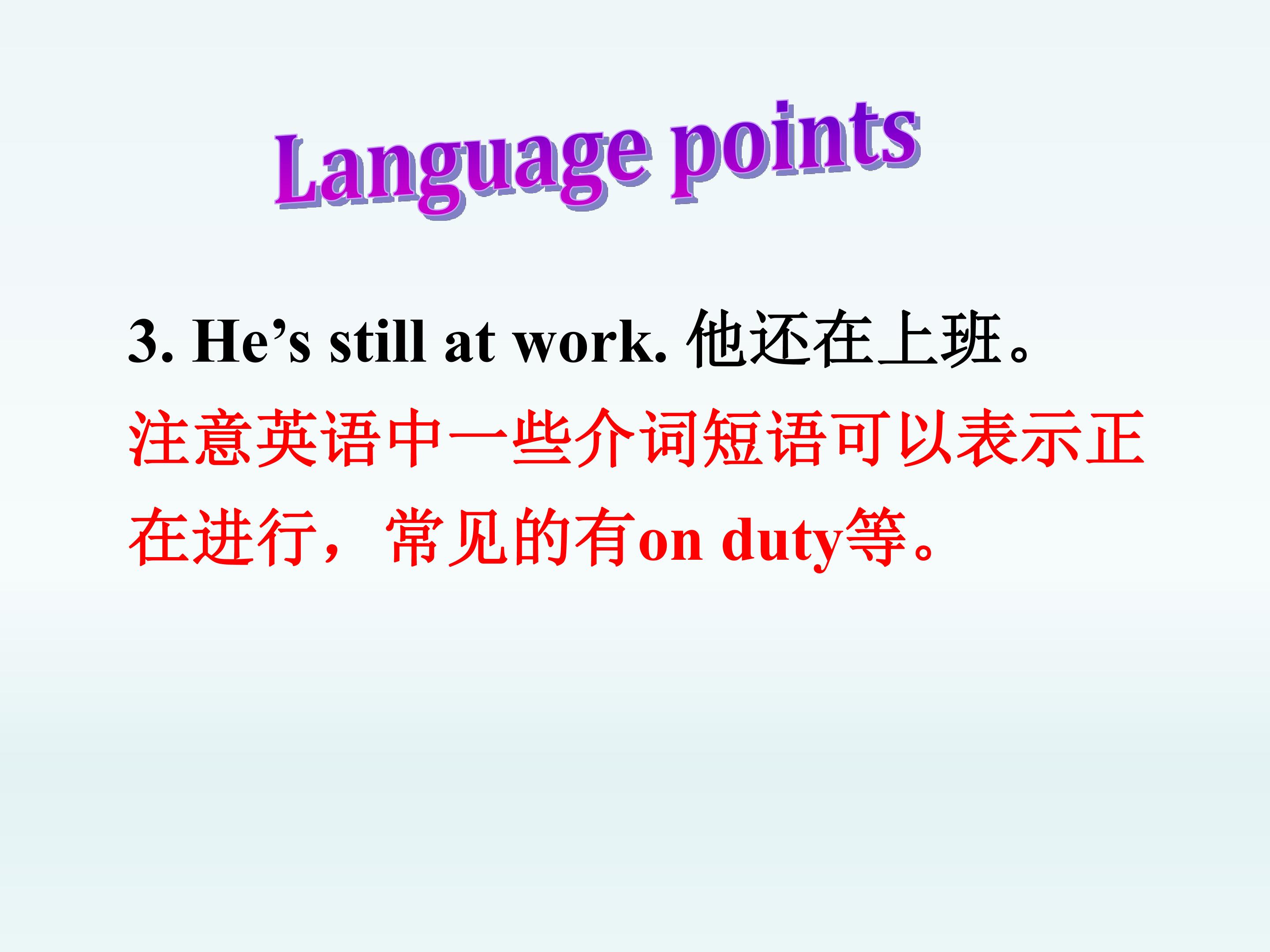 Language points

3. He’s still at work. 他还在上班。

注意英语中一些介词短语可以表示正在进行，常见的有on duty等。